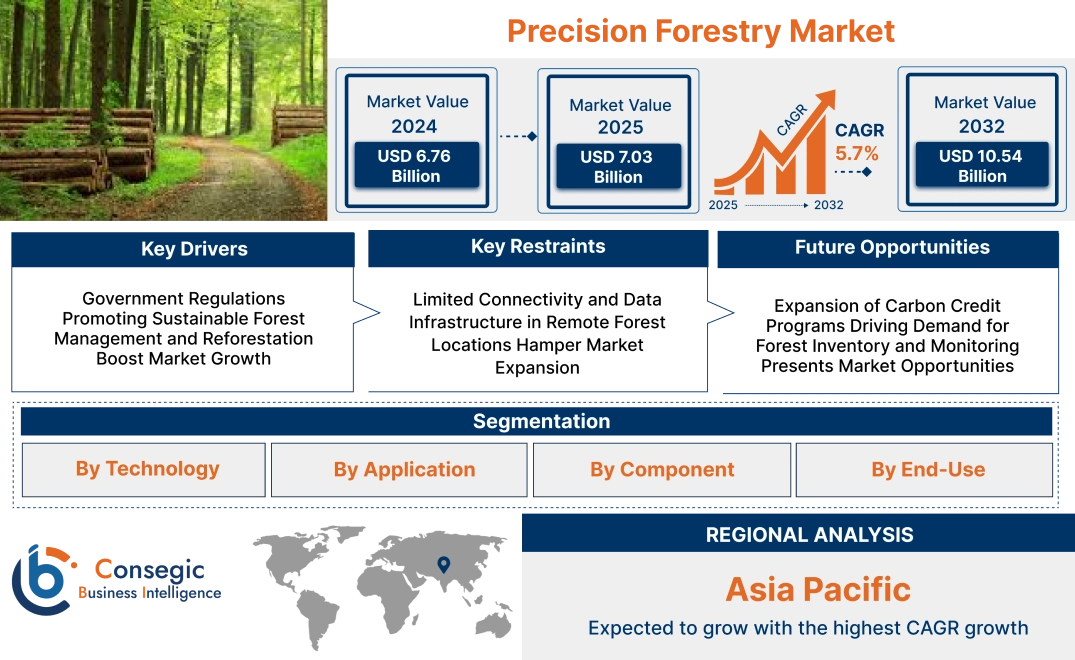 Precision Forestry Market

Market Value
2024
USD 6.76 Billion

Market Value
2025
USD 7.03 Billion

CAGR
CAGR
5.7%
2025 2032

Market Value
2032
USD 10.54 Billion

Key Drivers

Government Regulations Promoting Sustainable Forest Management and Reforestation Boost Market Growth

Key Restraints

Limited Connectivity and Data Infrastructure in Remote Forest Locations Hamper Market Expansion

Future Opportunities

Expansion of Carbon Credit Programs Driving Demand for Forest Inventory and Monitoring Presents Market Opportunities

Segmentation

By Technology

By Application

By Component

By End-Use

Consegic
Business Intelligence

REGIONAL ANALYSIS

Asia Pacific

Expected to grow with the highest CAGR growth